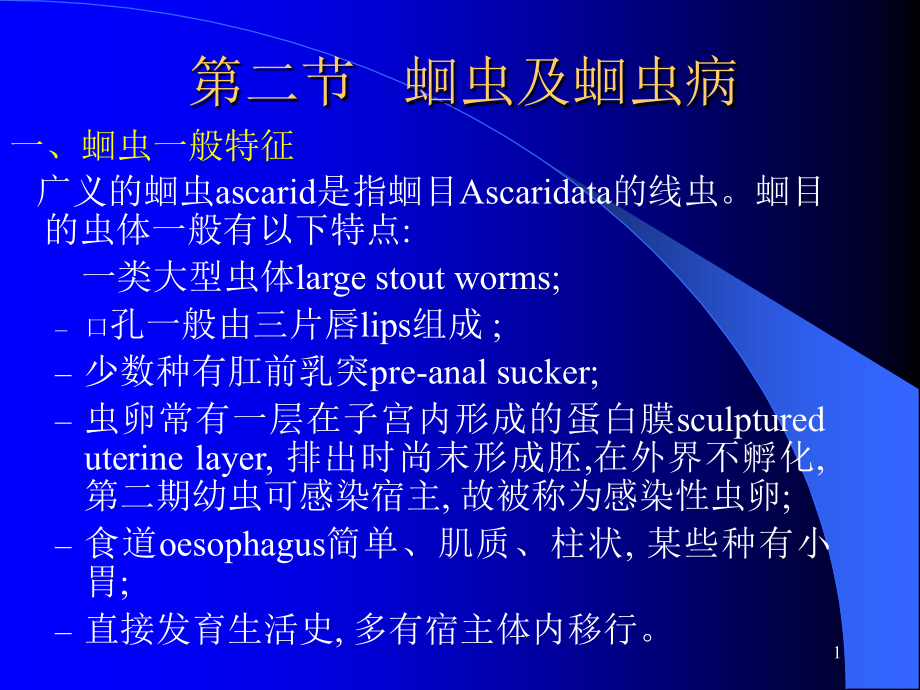 第二节 蛔虫及蛔虫病

一、蛔虫一般特征

广义的蛔虫ascarid是指蛔目Ascaridata的线虫。蛔目的虫体一般有以下特点:

一类大型虫体large stout worms;

– 口孔一般由三片唇lips组成 ;

– 少数种有肛前乳突pre-anal sucker;

– 虫卵常有一层在子宫内形成的蛋白膜sculptured uterine layer, 排出时尚未形成胚,在外界不孵化, 第二期幼虫可感染宿主, 故被称为感染性虫卵;

– 食道oesophagus简单、肌质、柱状, 某些种有小胃;

– 直接发育生活史, 多有宿主体内移行。

1